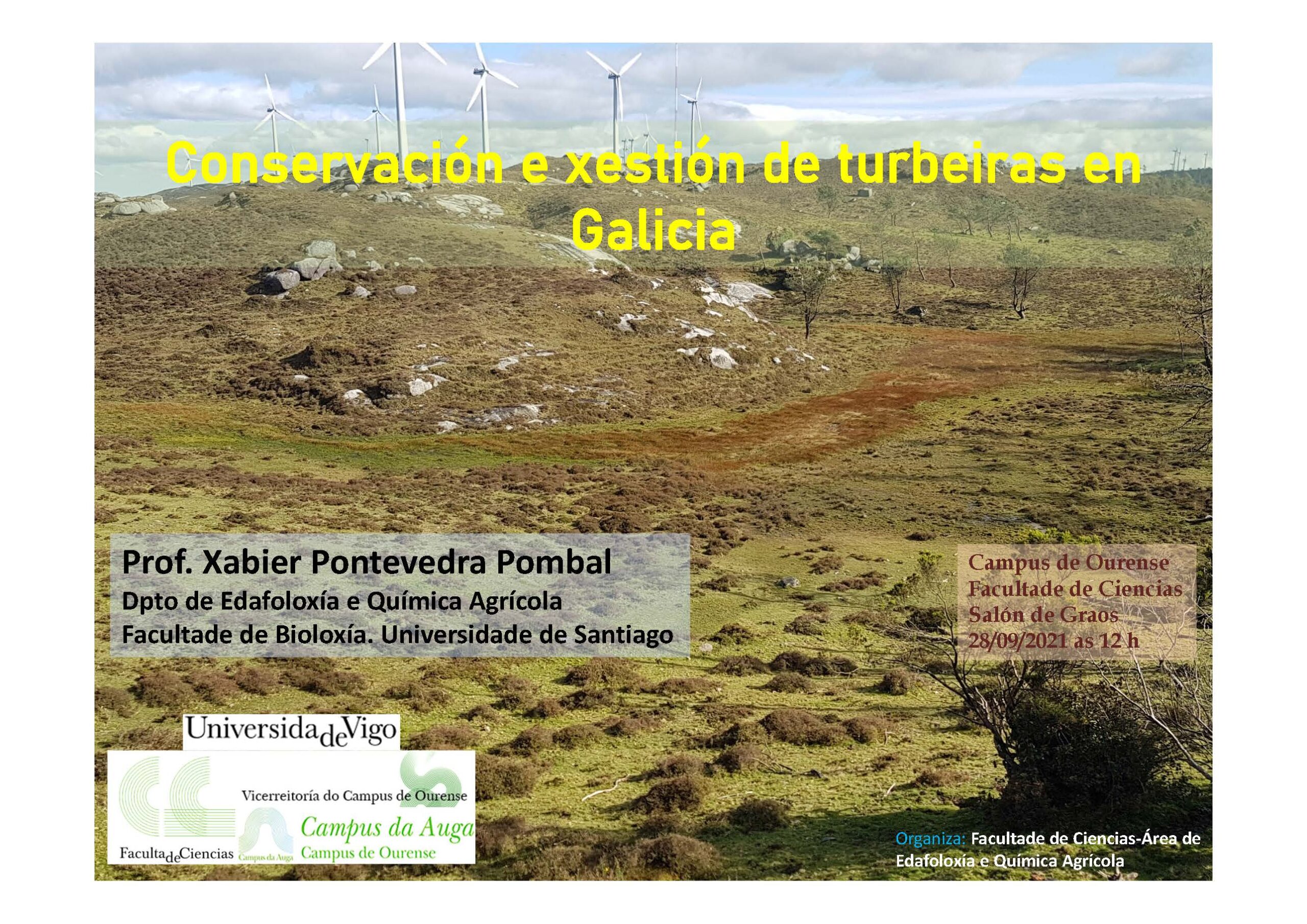 Conservación e xestión de turbeiras en Galicia

Prof. Xabier Pontevedra Pombal
Dpto de Edafoloxía e Química Agrícola
Facultade de Bioloxía. Universidade de Santiago

Campus de Ourense
Facultade de Ciencias
Salón de Graos
28/09/2021 as 12 h

UniversidadeVigo

FacultadeCiencias

Vicerreitoría do Campus de Ourense
Campus da Auga
Campus da Auga
Campus de Ourense

Organiza: Facultade de Ciencias-Área de Edafoloxía e Química Agrícola